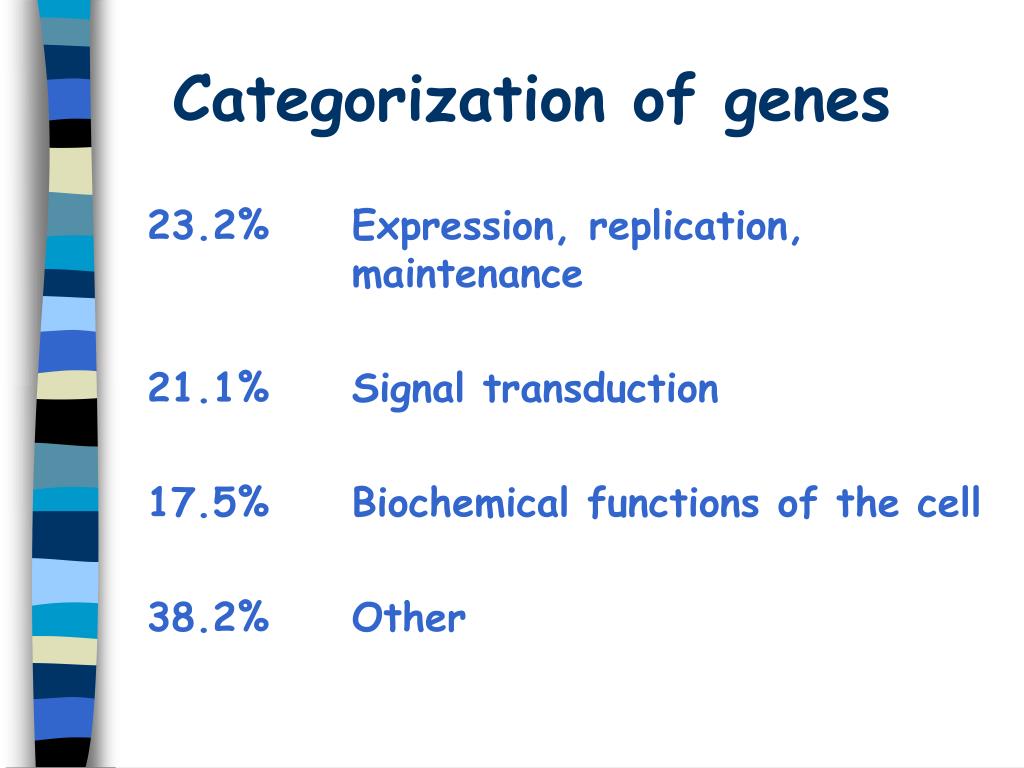 Categorization of genes

23.2% Expression, replication, maintenance

21.1% Signal transduction

17.5% Biochemical functions of the cell

38.2% Other